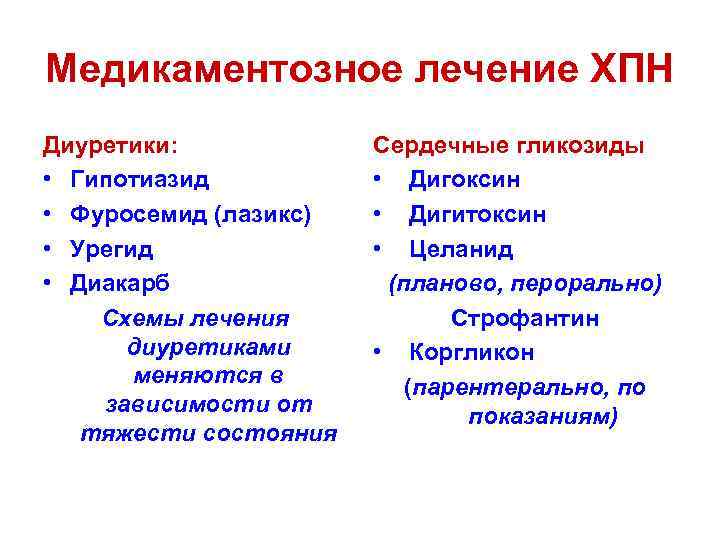 Медикаментозное лечение ХПН

Диуретики:
• Гипотиазид
• Фуросемид (лазикс)
• Урегид
• Диакарб

Схемы лечения диуретиками меняются в зависимости от тяжести состояния

Сердечные гликозиды
• Дигоксин
• Дигитоксин
• Целанид
(планово, перорально)
Строфантин
• Коргликон
(парентерально, по показаниям)